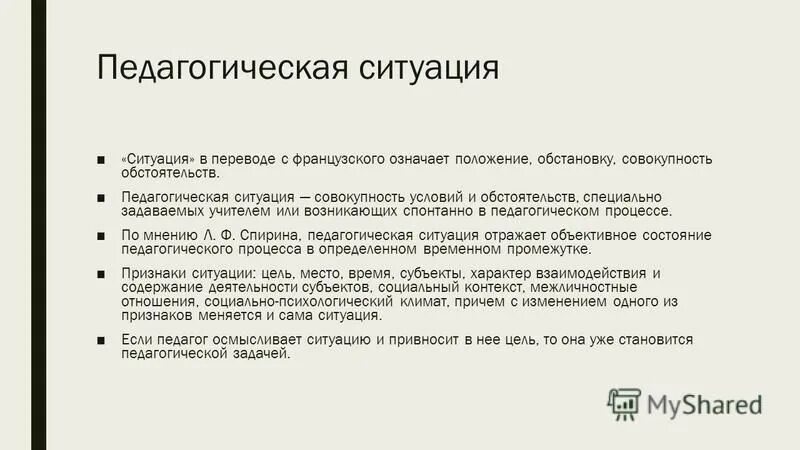 Педагогическая ситуация

■ «Ситуация» в переводе с французского означает положение, обстановку, совокупность обстоятельств.

■ Педагогическая ситуация — совокупность условий и обстоятельств, специально задаваемых учителем или возникающих спонтанно в педагогическом процессе.

■ По мнению Л. Ф. Спирина, педагогическая ситуация отражает объективное состояние педагогического процесса в определенном временном промежутке.

■ Признаки ситуации: цель, место, время, субъекты, характер взаимодействия и содержание деятельности субъектов, социальный контекст, межличностные отношения, социально-психологический климат, причем с изменением одного из признаков меняется и сама ситуация.

■ Если педагог осмысливает ситуацию и привносит в нее цель, то она уже становится педагогической задачей.

MyShared